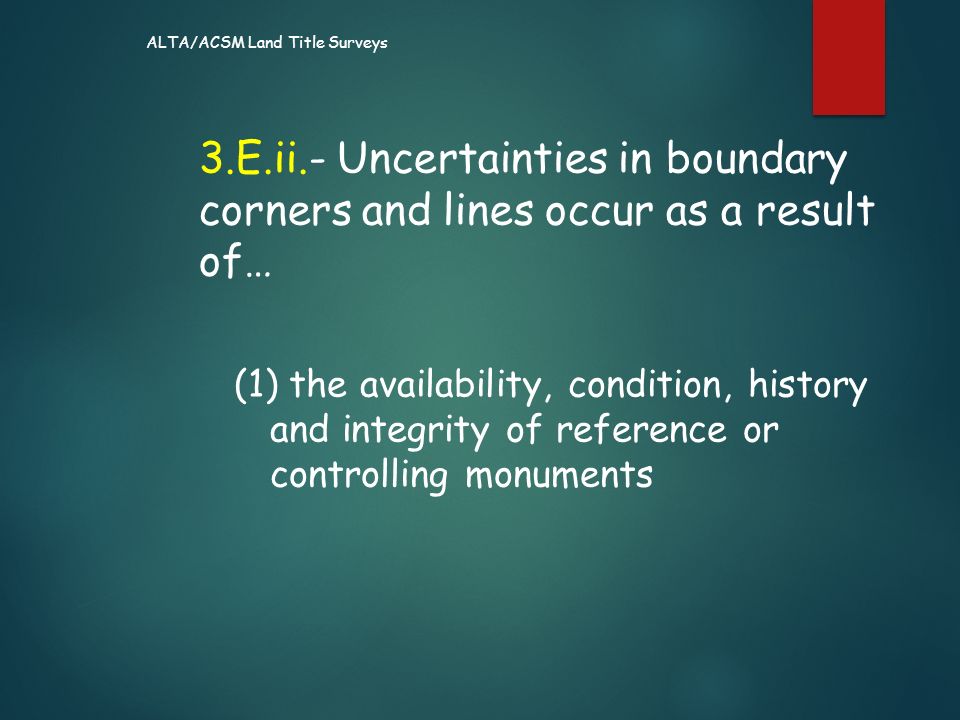 ALTA/ACSM Land Title Surveys

3.E.ii.- Uncertainties in boundary corners and lines occur as a result of…

(1) the availability, condition, history and integrity of reference or controlling monuments